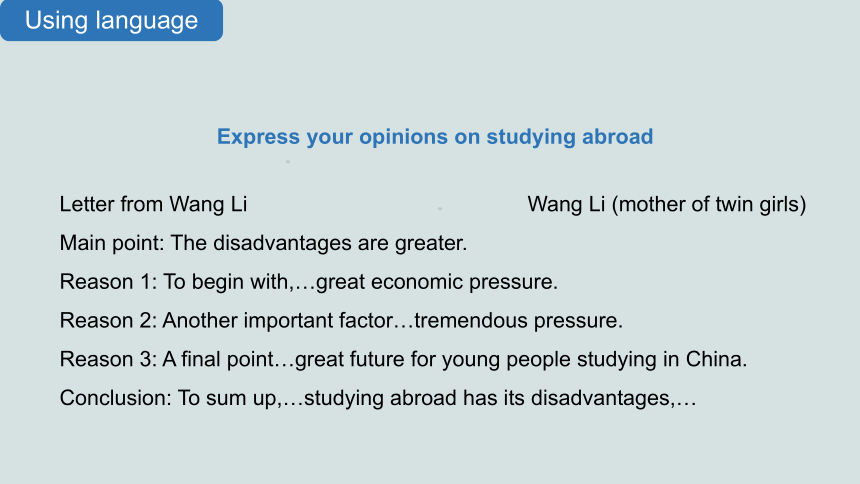 Using language

Express your opinions on studying abroad

Letter from Wang Li Wang Li (mother of twin girls)

Main point: The disadvantages are greater.

Reason 1: To begin with,…great economic pressure.

Reason 2: Another important factor…tremendous pressure.

Reason 3: A final point…great future for young people studying in China.

Conclusion: To sum up,…studying abroad has its disadvantages,…